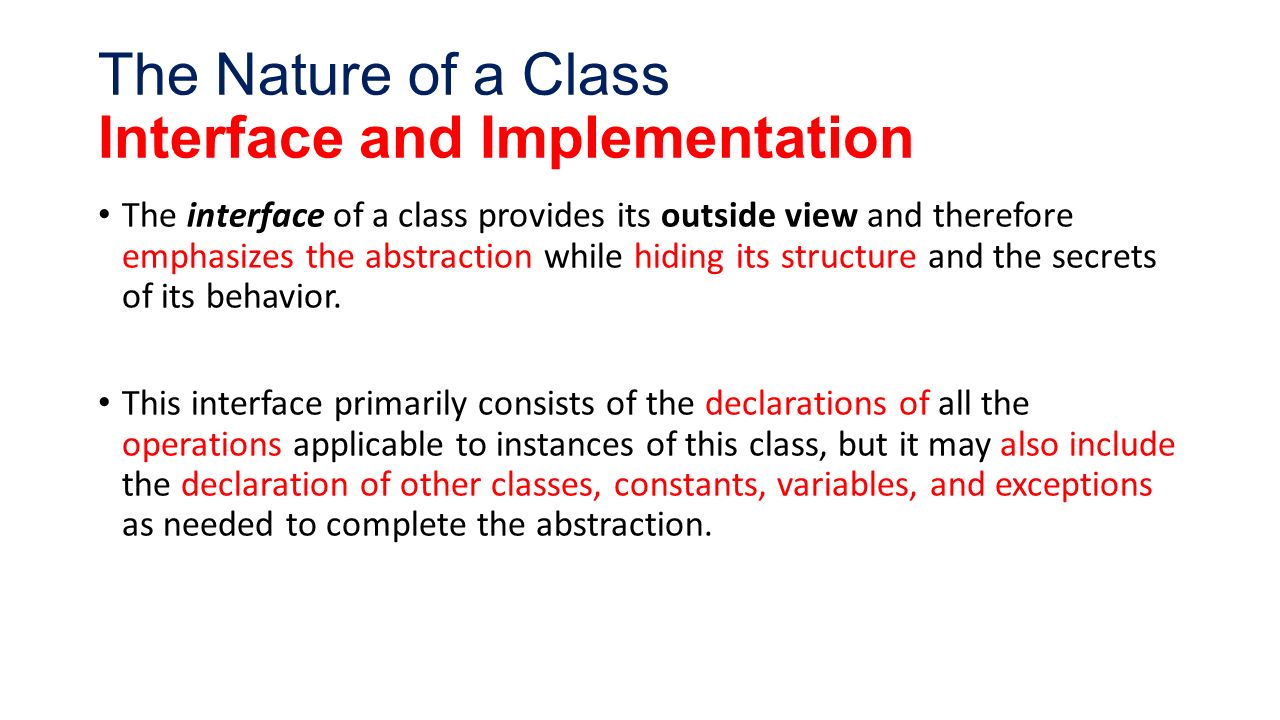 The Nature of a Class
Interface and Implementation

• The interface of a class provides its outside view and therefore emphasizes the abstraction while hiding its structure and the secrets of its behavior.

• This interface primarily consists of the declarations of all the operations applicable to instances of this class, but it may also include the declaration of other classes, constants, variables, and exceptions as needed to complete the abstraction.